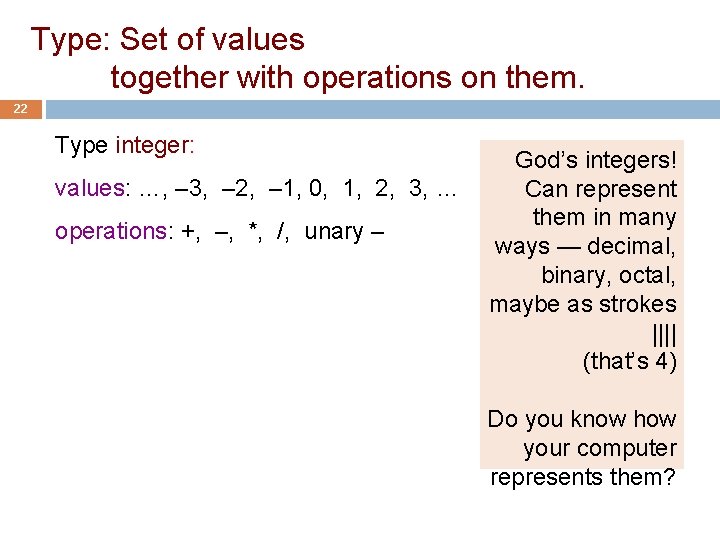 Type: Set of values
together with operations on them.

22

Type integer:

values: …, –3, –2, –1, 0, 1, 2, 3, …

operations: +, –, *, /, unary –

God's integers! Can represent them in many ways — decimal, binary, octal, maybe as strokes |||| (that's 4)

Do you know how your computer represents them?